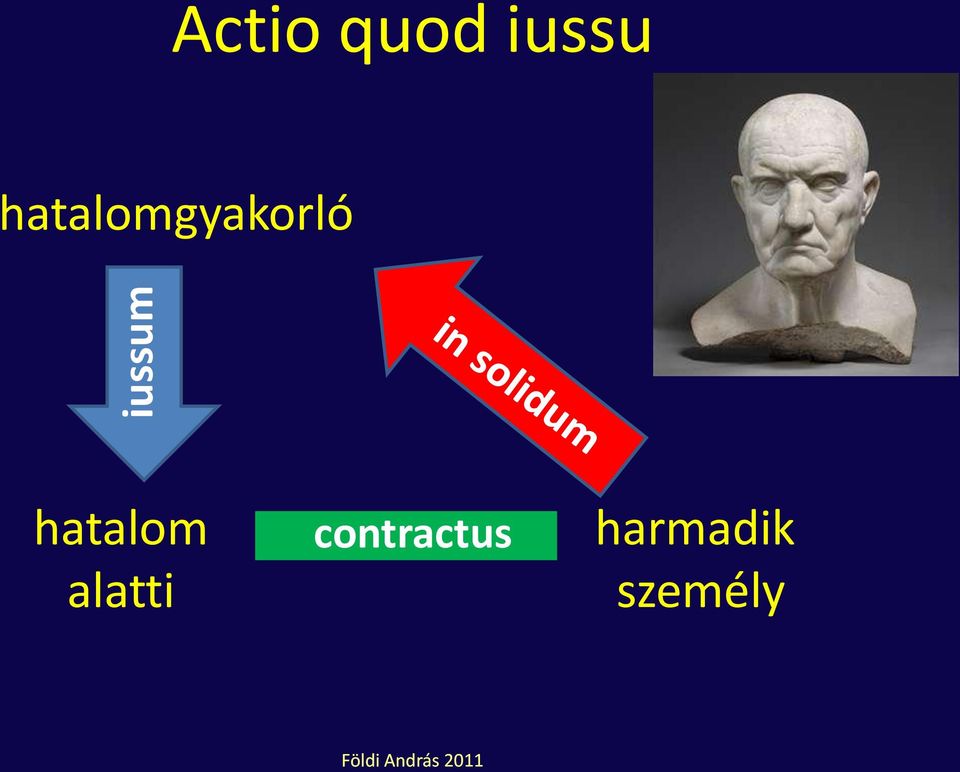 Actio quod iussu

hatalomgyakorló

iussum

in solidum

hatalom alatti

contractus

harmadik személy

Földi András 2011